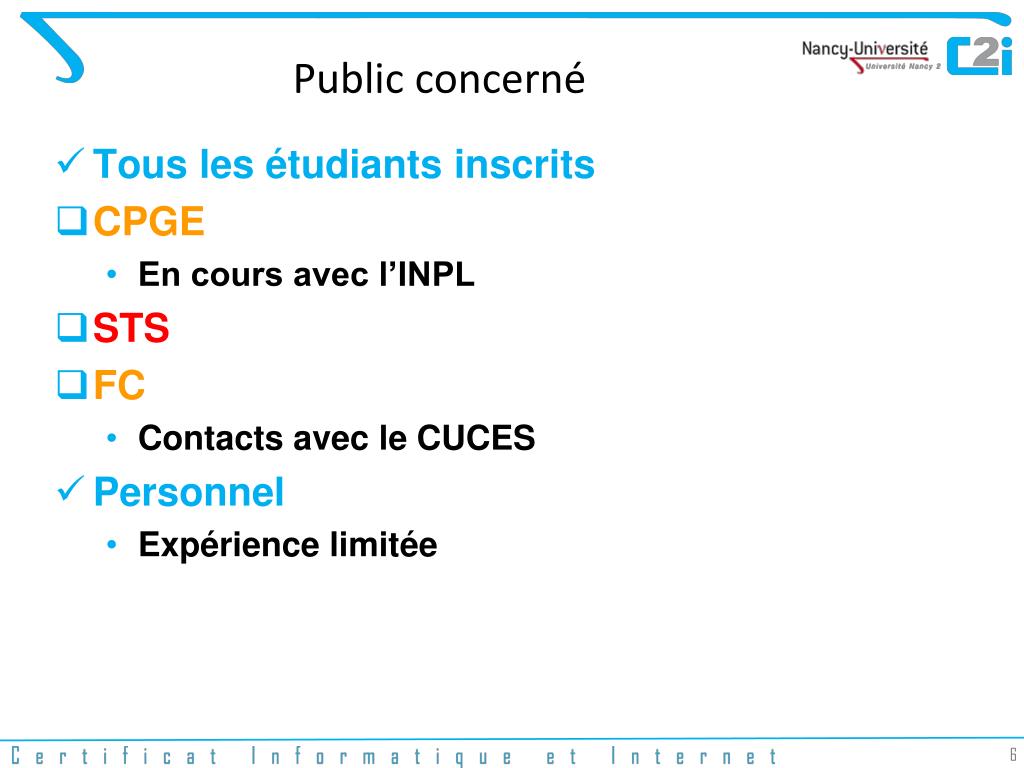 Nancy-Université
Université Nancy 2
C2i

Public concerné

✓ Tous les étudiants inscrits
❑ CPGE
• En cours avec l'INPL
❑ STS
❑ FC
• Contacts avec le CUCES
✓ Personnel
• Expérience limitée

Certificat Informatique et Internet

6